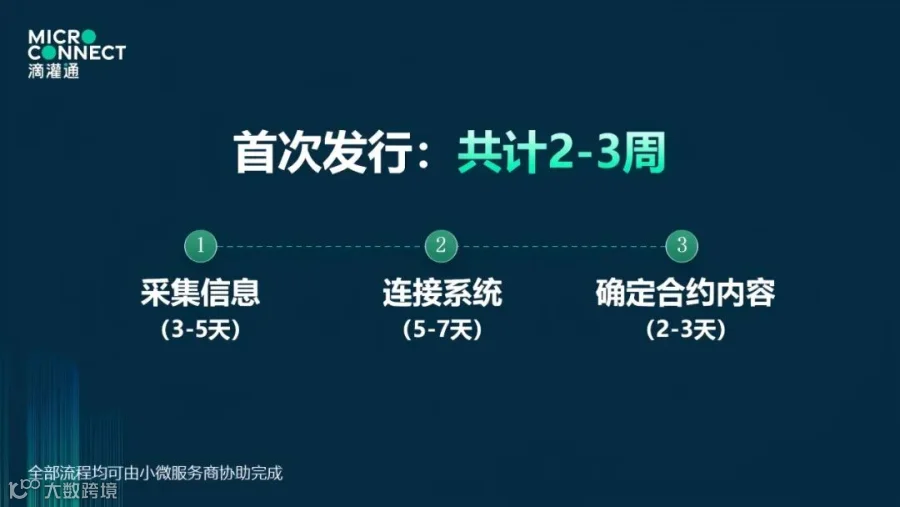 MICRO
CONNECT
滴灌通

首次发行：共计2-3周

1
采集信息
（3-5天）

2
连接系统
（5-7天）

3
确定合约内容
（2-3天）

全部流程均可由小微服务商协助完成

大数跨境